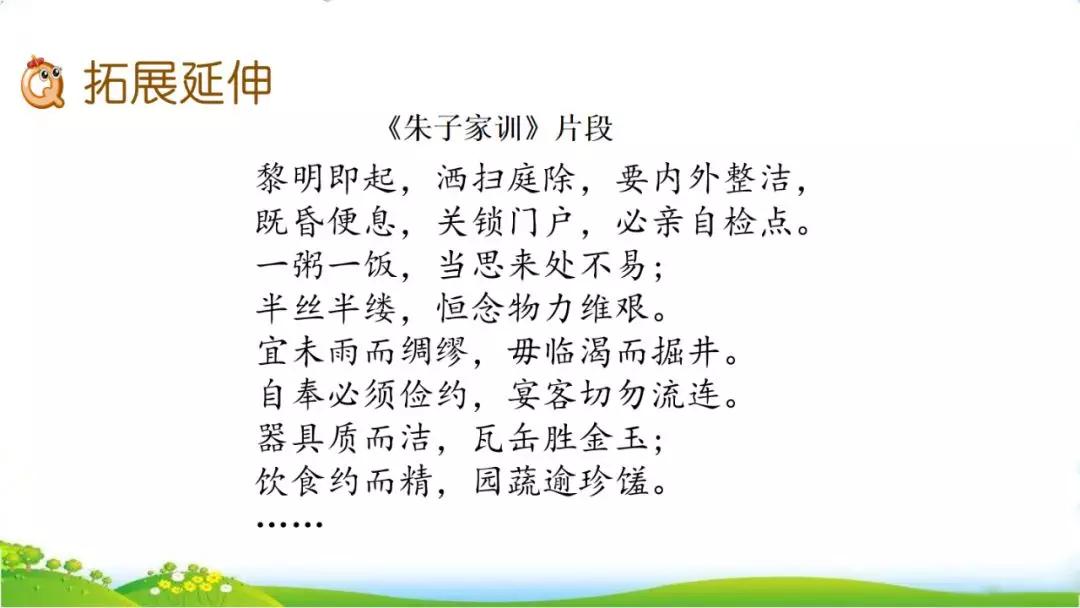 拓展延伸

《朱子家训》片段

黎明即起，洒扫庭除，要内外整洁，
既昏便息，关锁门户，必亲自检点。
一粥一饭，当思来处不易；
半丝半缕，恒念物力维艰。
宜未雨而绸缪，毋临渴而掘井。
自奉必须俭约，宴客切勿流连。
器具质而洁，瓦缶胜金玉；
饮食约而精，园蔬逾珍馐。
……